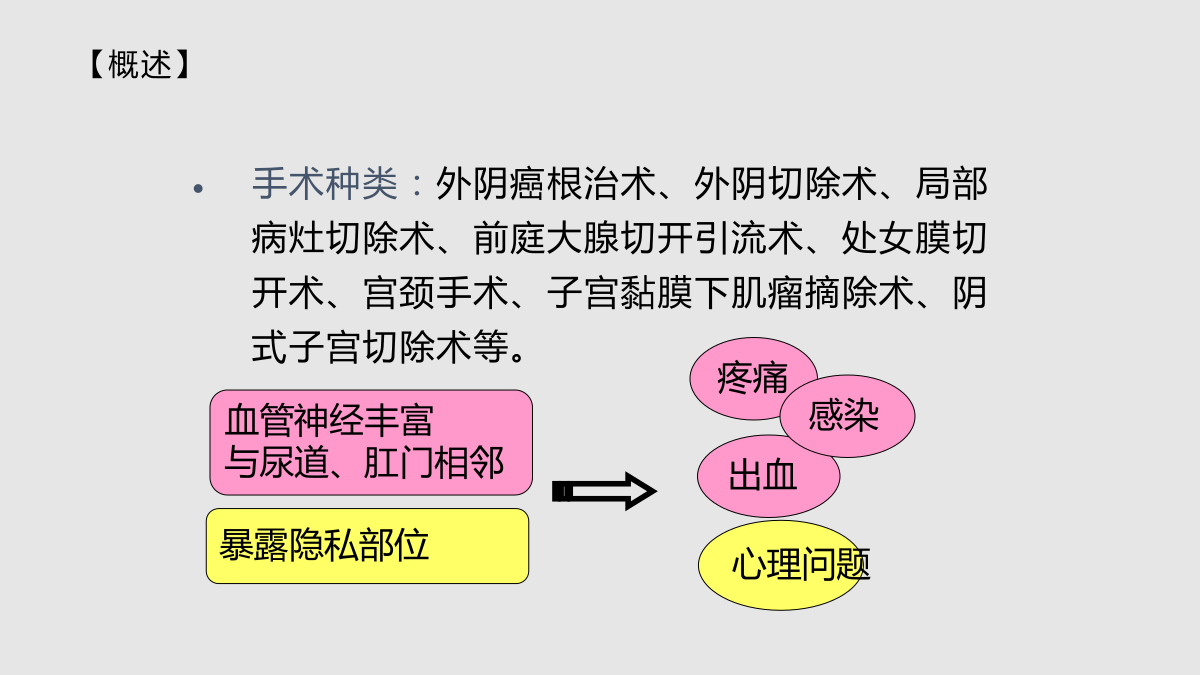 【概述】

• 手术种类：外阴癌根治术、外阴切除术、局部病灶切除术、前庭大腺切开引流术、处女膜切开术、宫颈手术、子宫黏膜下肌瘤摘除术、阴式子宫切除术等。

血管神经丰富
与尿道、肛门相邻

暴露隐私部位

疼痛

感染

出血

心理问题